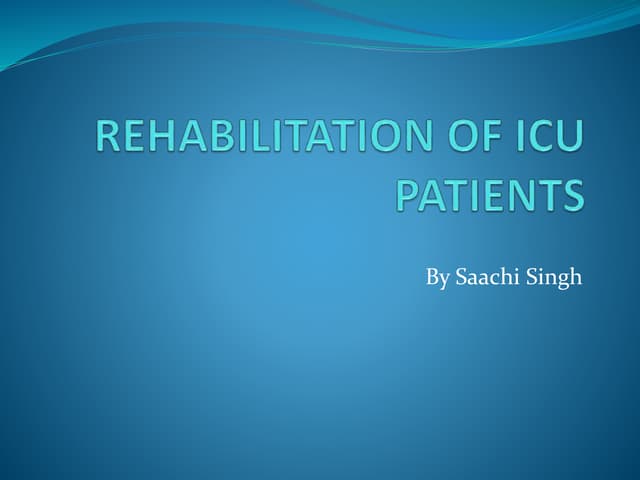 REHABILITATION OF ICU PATIENTS

By Saachi Singh